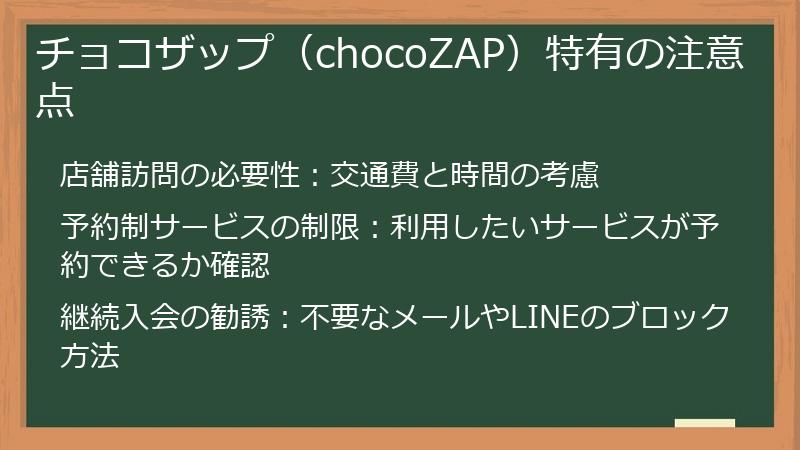 チョコザップ（chocoZAP）特有の注意点

店舗訪問の必要性：交通費と時間の考慮

予約制サービスの制限：利用したいサービスが予約できるか確認

継続入会の勧誘：不要なメールやLINEのブロック方法